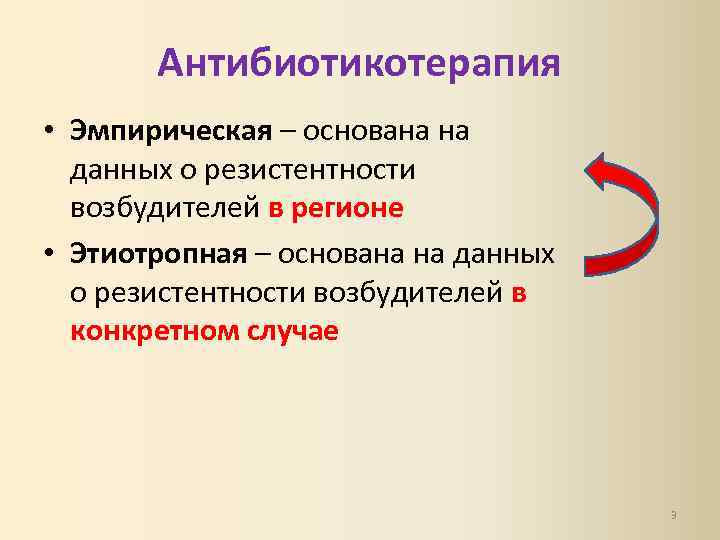 Антибиотикотерапия

• Эмпирическая – основана на данных о резистентности возбудителей в регионе

• Этиотропная – основана на данных о резистентности возбудителей в конкретном случае

3